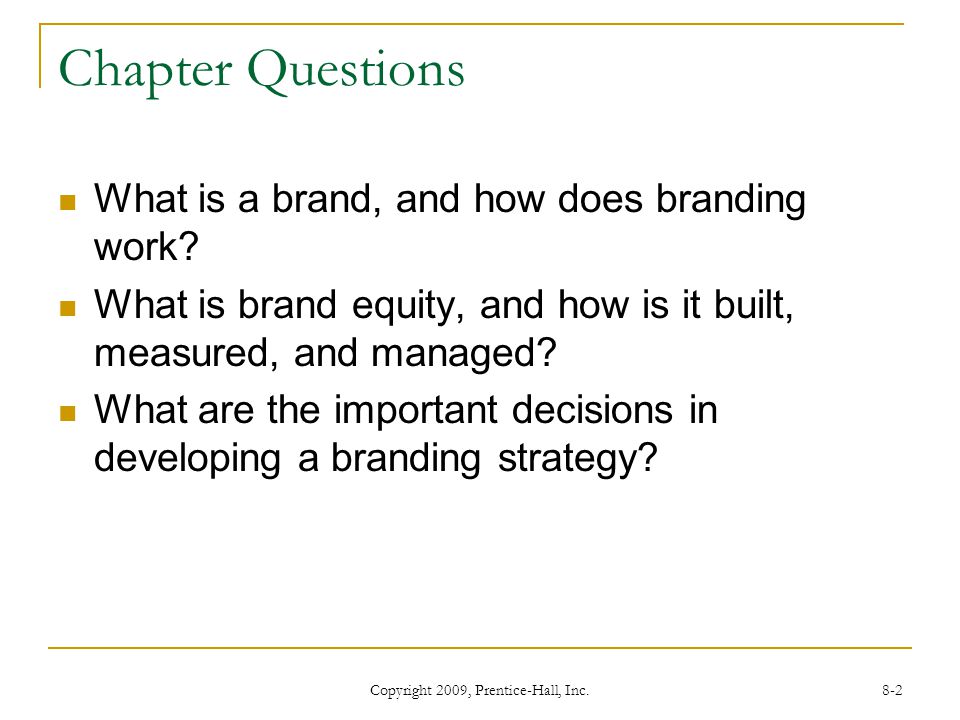 Chapter Questions

What is a brand, and how does branding work?

What is brand equity, and how is it built, measured, and managed?

What are the important decisions in developing a branding strategy?

Copyright 2009, Prentice-Hall, Inc.

8-2